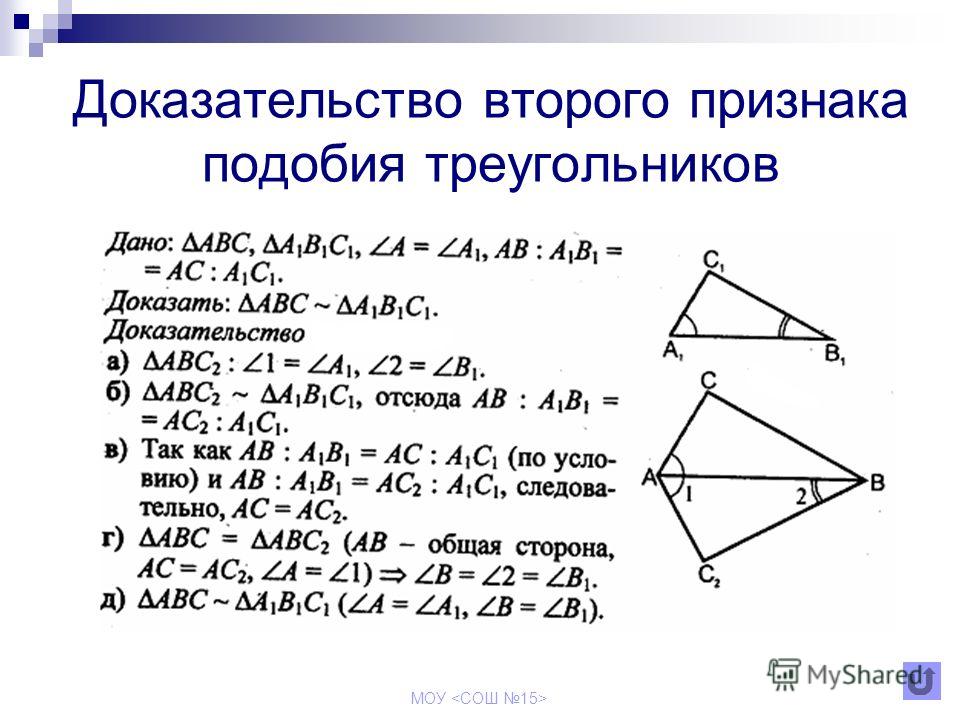 Доказательство второго признака подобия треугольников

Дано: $\Delta ABC$, $\Delta A_1B_1C_1$, $\angle A = \angle A_1$, $AB : A_1B_1 = AC : A_1C_1$.
Доказать: $\Delta ABC \sim \Delta A_1B_1C_1$.
Доказательство
а) $\Delta ABC_2$ : $\angle 1 = \angle A_1$, $\angle 2 = \angle B_1$.
б) $\Delta ABC_2 \sim \Delta A_1B_1C_1$, отсюда $AB : A_1B_1 = AC_2 : A_1C_1$.
в) Так как $AB : A_1B_1 = AC : A_1C_1$ (по условию) и $AB : A_1B_1 = AC_2 : A_1C_1$, следовательно, $AC = AC_2$.
г) $\Delta ABC = \Delta ABC_2$ ($AB$ – общая сторона, $AC = AC_2$, $\angle A = \angle 1$) $\Rightarrow \angle B = \angle 2 = \angle B_1$.
д) $\Delta ABC \sim \Delta A_1B_1C_1$ ($\angle A = \angle A_1$, $\angle B = \angle B_1$).

$C_1$
$A_1$
$B_1$
C
A
1
2
B
$C_2$

MyShared

МОУ <СОШ №15>